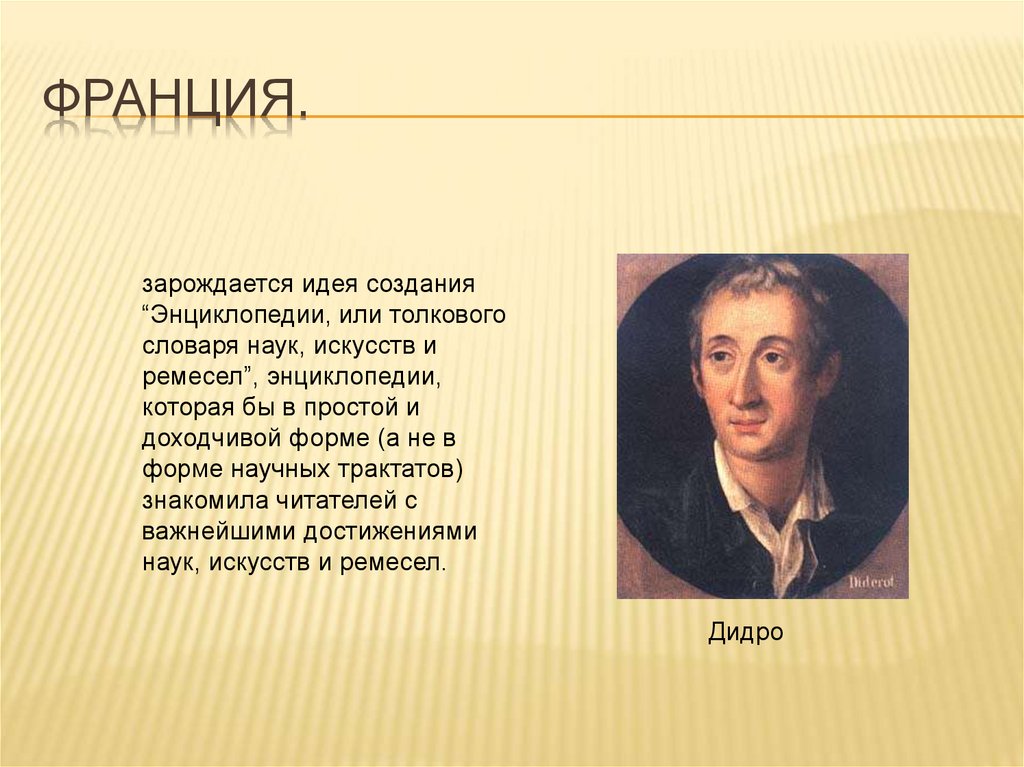 ФРАНЦИЯ.

зарождается идея создания “Энциклопедии, или толкового словаря наук, искусств и ремесел”, энциклопедии, которая бы в простой и доходчивой форме (а не в форме научных трактатов) знакомила читателей с важнейшими достижениями наук, искусств и ремесел.

Diderot

Дидро